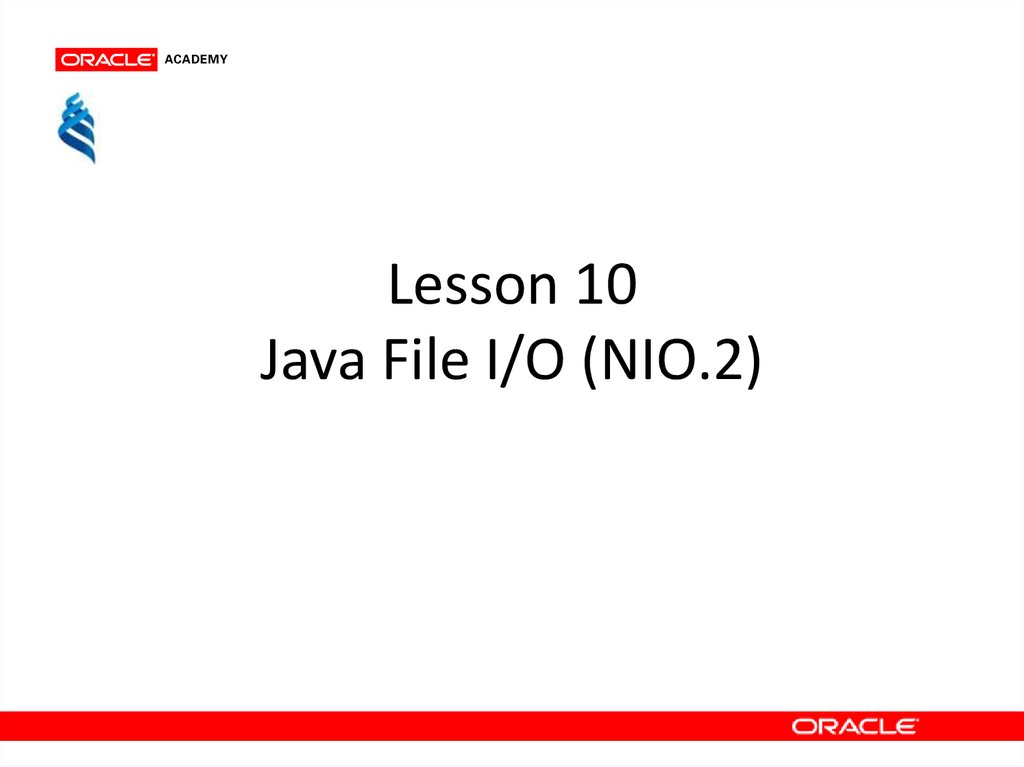 ORACLE ACADEMY

Lesson 10
Java File I/O (NIO.2)

ORACLE